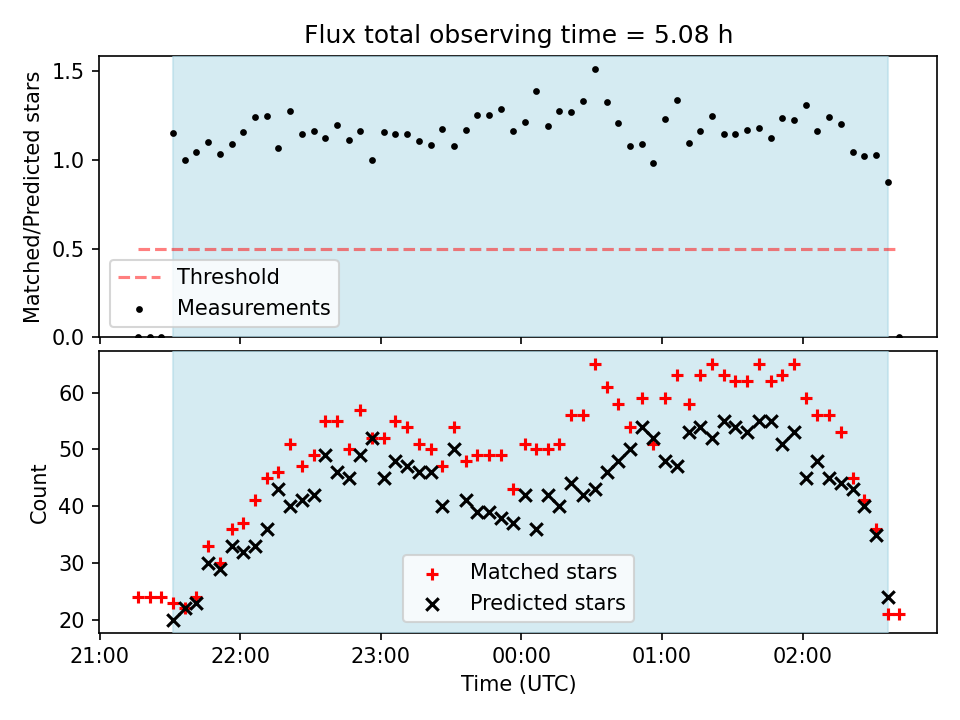 Flux total observing time = 5.08 h

Matched/Predicted stars

1.5
1.0
0.5
0.0

Threshold
Measurements

Count

60
50
40
30
20

Matched stars
Predicted stars

21:00
22:00
23:00
00:00
01:00
02:00

Time (UTC)